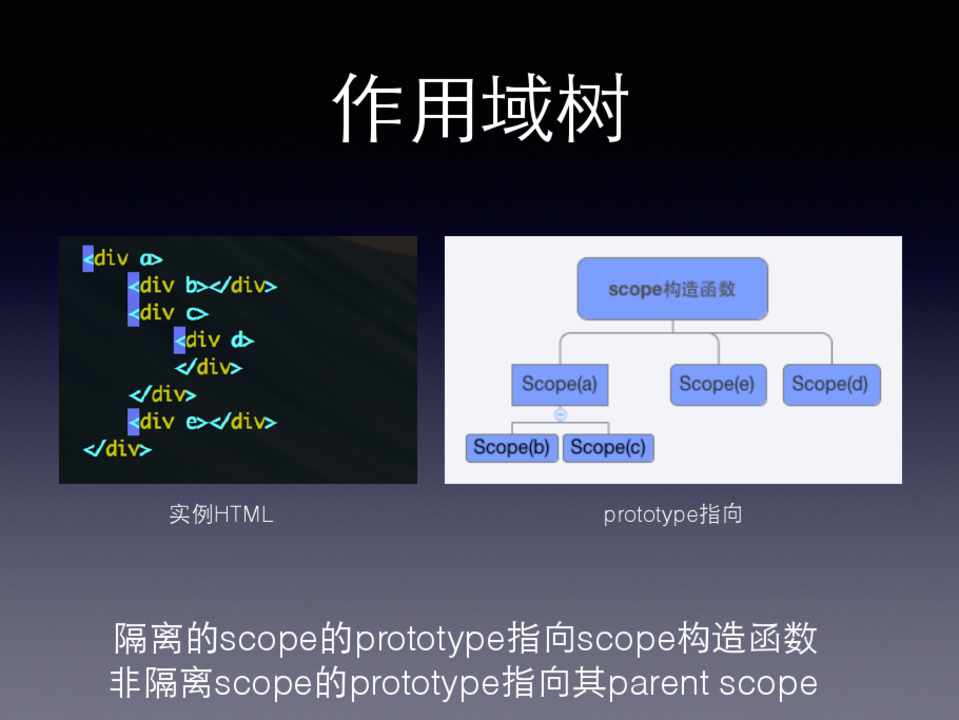 作用域树

<div a>
    <div b></div>
    <div c>
        <div d>
        </div>
    </div>
    <div e></div>
</div>

实例HTML

scope构造函数

Scope(a)

Scope(e)

Scope(d)

Scope(b)

Scope(c)

prototype指向

隔离的scope的prototype指向scope构造函数
非隔离scope的prototype指向其parent scope